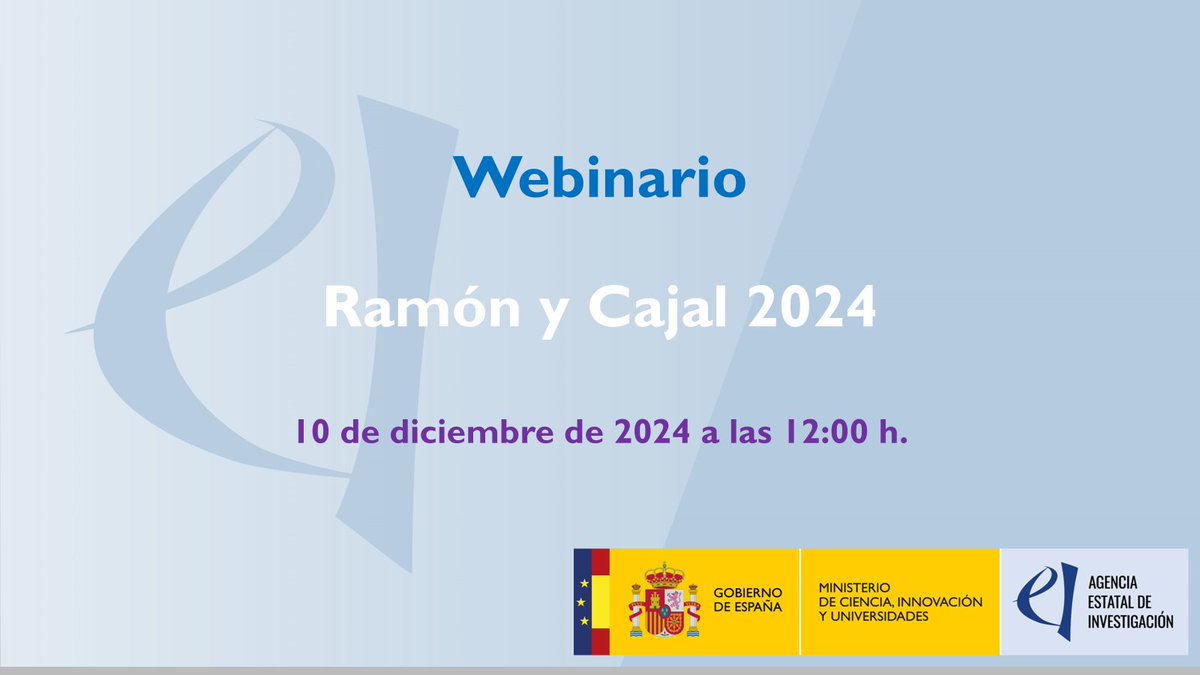 Webinario

Ramón y Cajal 2024

10 de diciembre de 2024 a las 12:00 h.

GOBIERNO DE ESPAÑA

MINISTERIO DE CIENCIA, INNOVACIÓN Y UNIVERSIDADES

AGENCIA ESTATAL DE INVESTIGACIÓN